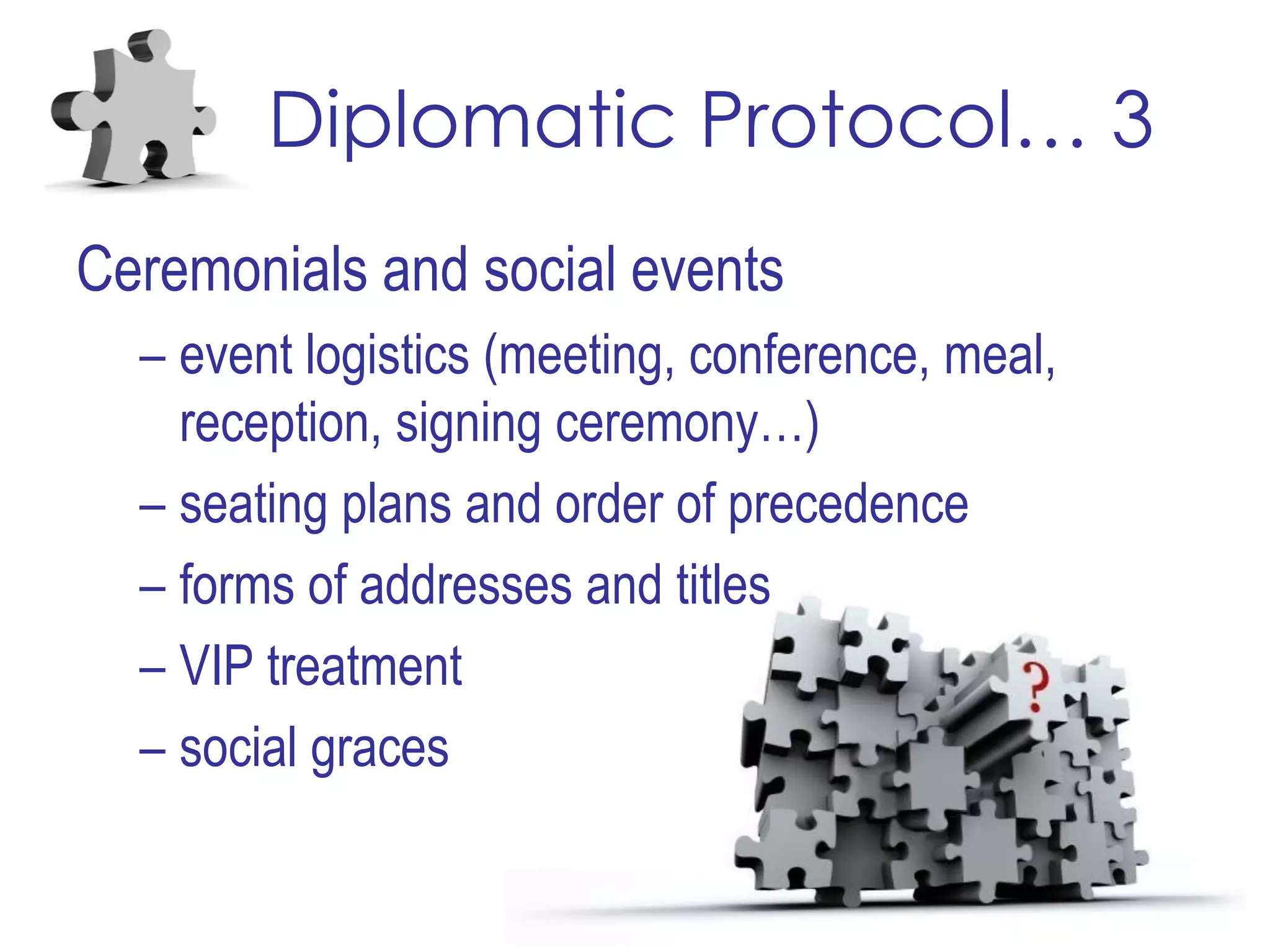 Diplomatic Protocol… 3

Ceremonials and social events

– event logistics (meeting, conference, meal, reception, signing ceremony…)

– seating plans and order of precedence

– forms of addresses and titles

– VIP treatment

– social graces

?